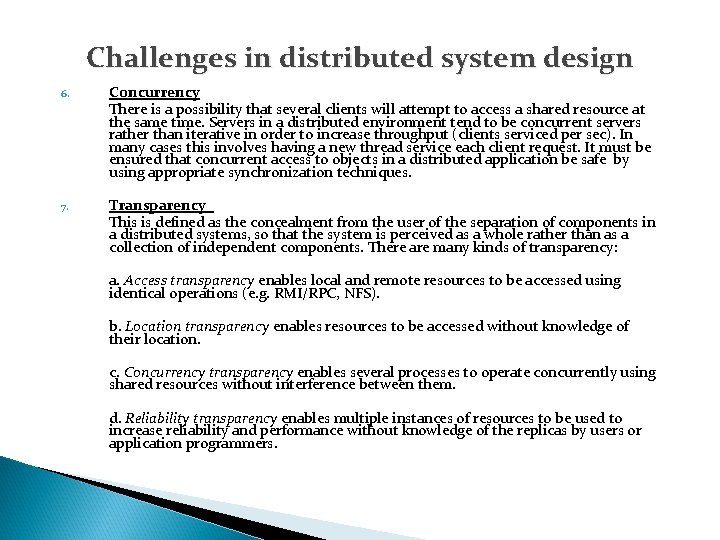 Challenges in distributed system design

6. Concurrency

There is a possibility that several clients will attempt to access a shared resource at the same time. Servers in a distributed environment tend to be concurrent servers rather than iterative in order to increase throughput (clients serviced per sec). In many cases this involves having a new thread service each client request. It must be ensured that concurrent access to objects in a distributed application be safe by using appropriate synchronization techniques.

7. Transparency

This is defined as the concealment from the user of the separation of components in a distributed systems, so that the system is perceived as a whole rather than as a collection of independent components. There are many kinds of transparency:

a. Access transparency enables local and remote resources to be accessed using identical operations (e.g. RMI/RPC, NFS).

b. Location transparency enables resources to be accessed without knowledge of their location.

c. Concurrency transparency enables several processes to operate concurrently using shared resources without interference between them.

d. Reliability transparency enables multiple instances of resources to be used to increase reliability and performance without knowledge of the replicas by users or application programmers.